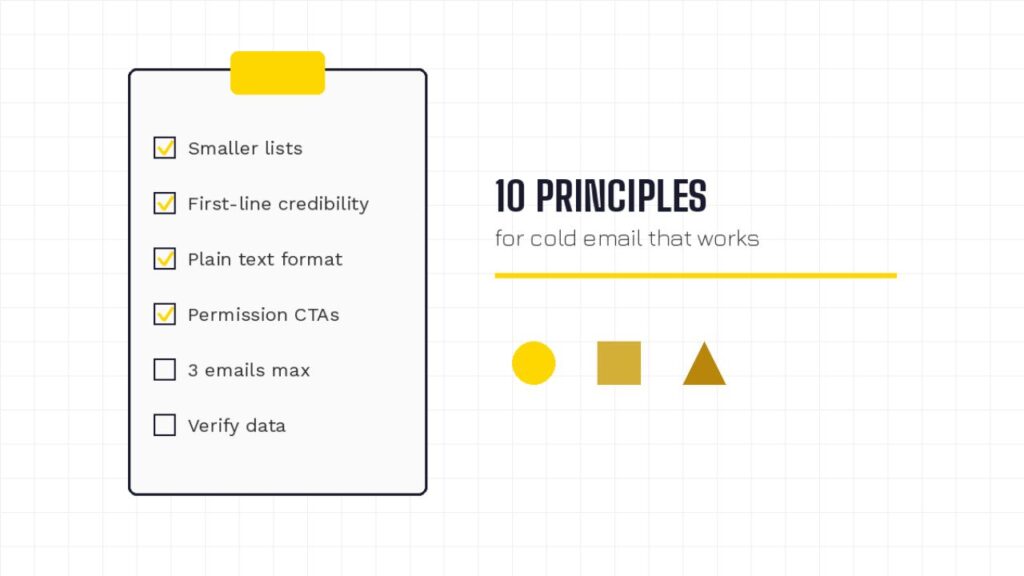 Smaller lists
First-line credibility
Plain text format
Permission CTAs
3 emails max
Verify data

10 PRINCIPLES
for cold email that works